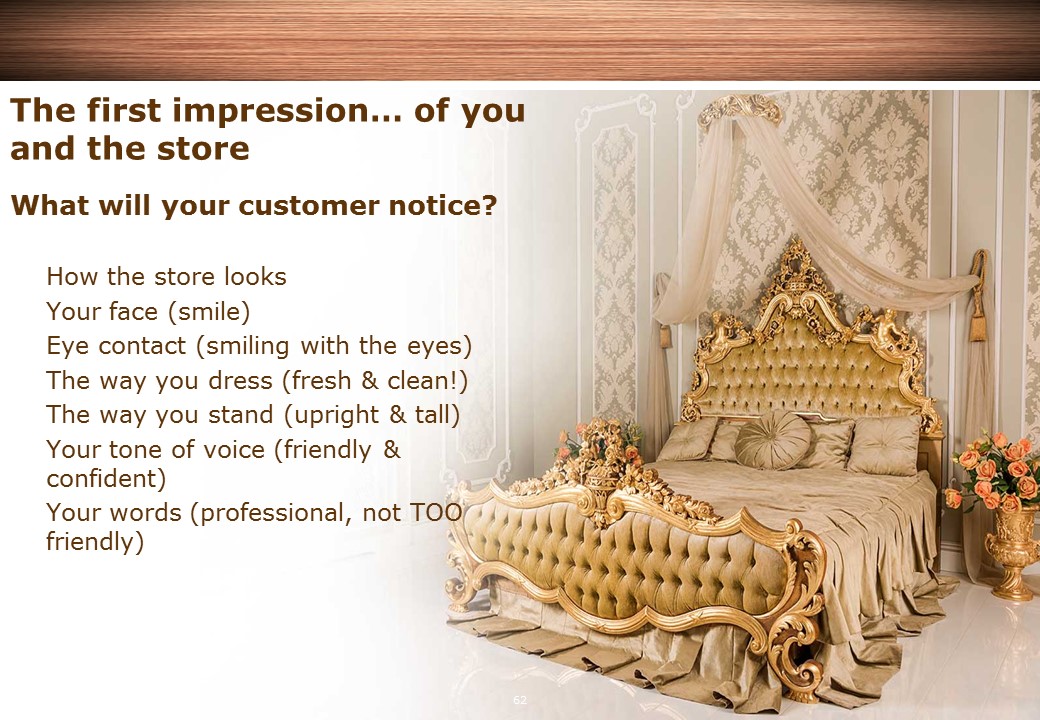 The first impression… of you and the store

What will your customer notice?

How the store looks
Your face (smile)
Eye contact (smiling with the eyes)
The way you dress (fresh & clean!)
The way you stand (upright & tall)
Your tone of voice (friendly & confident)
Your words (professional, not TOO friendly)

62